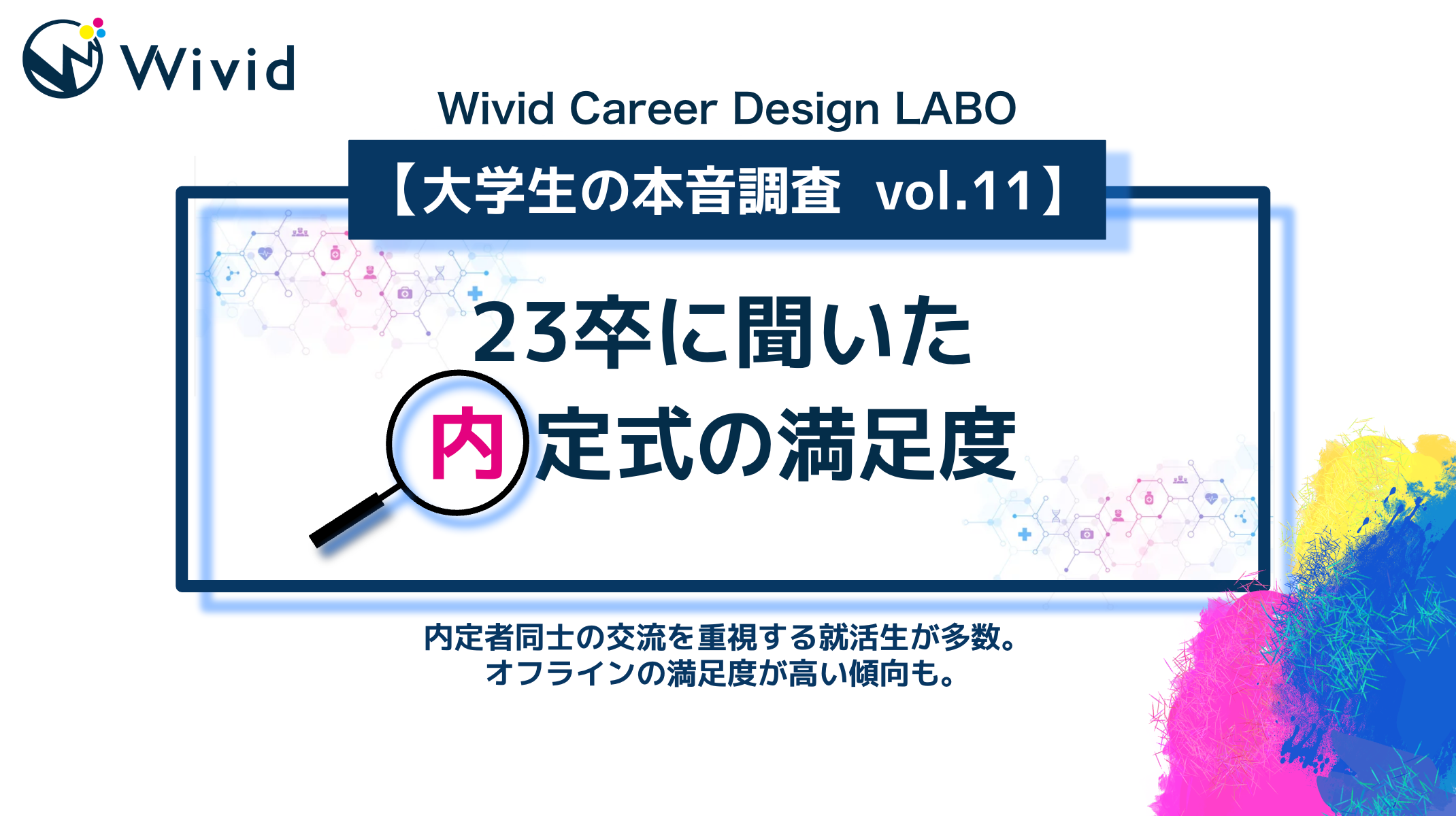 Wivid

Wivid Career Design LABO

【大学生の本音調査 vol.11】

23卒に聞いた
内定式の満足度

内定者同士の交流を重視する就活生が多数。
オフラインの満足度が高い傾向も。